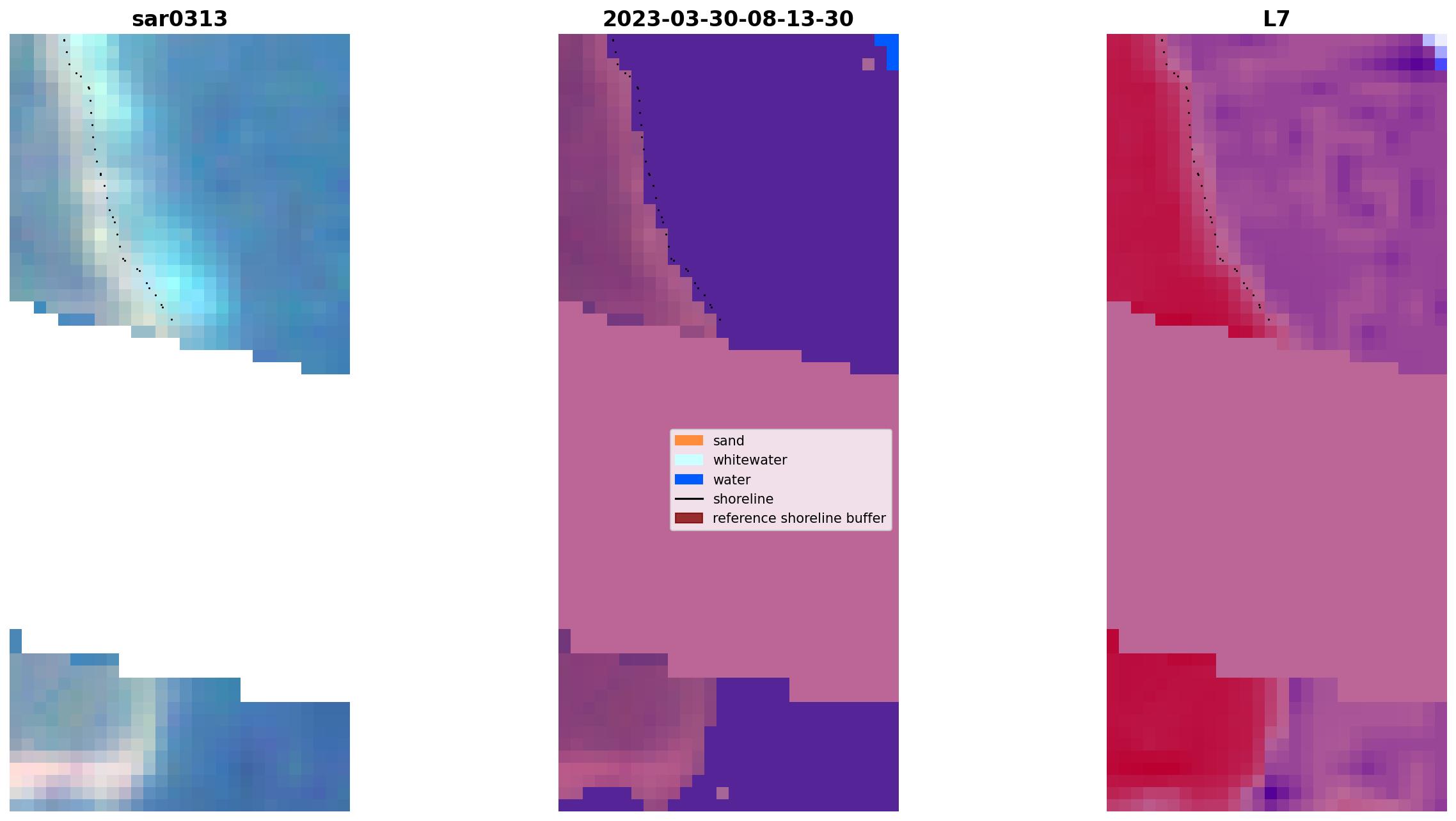 sar0313

2023-03-30-08-13-30

L7

sand
whitewater
water
shoreline
reference shoreline buffer